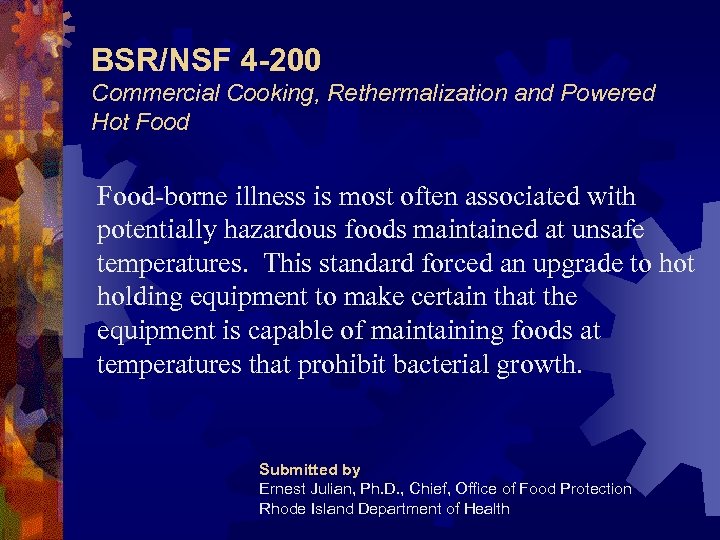 BSR/NSF 4-200
Commercial Cooking, Rethermalization and Powered Hot Food

Food-borne illness is most often associated with potentially hazardous foods maintained at unsafe temperatures. This standard forced an upgrade to hot holding equipment to make certain that the equipment is capable of maintaining foods at temperatures that prohibit bacterial growth.

Submitted by
Ernest Julian, Ph.D., Chief, Office of Food Protection
Rhode Island Department of Health